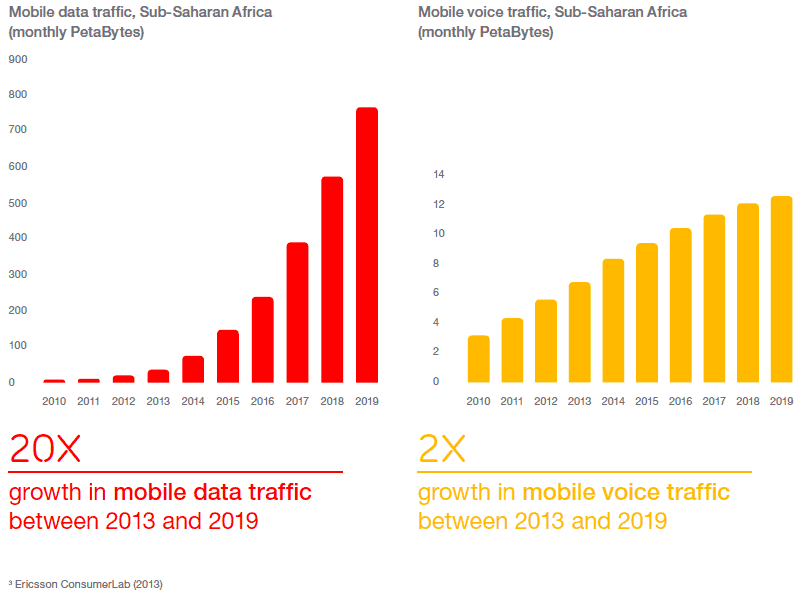 Mobile data traffic, Sub-Saharan Africa (monthly PetaBytes)

900
800
700
600
500
400
300
200
100
0

2010 2011 2012 2013 2014 2015 2016 2017 2018 2019

20X

growth in mobile data traffic between 2013 and 2019

Mobile voice traffic, Sub-Saharan Africa (monthly PetaBytes)

14
12
10
8
6
4
2
0

2010 2011 2012 2013 2014 2015 2016 2017 2018 2019

2X

growth in mobile voice traffic between 2013 and 2019

³ Ericsson ConsumerLab (2013)